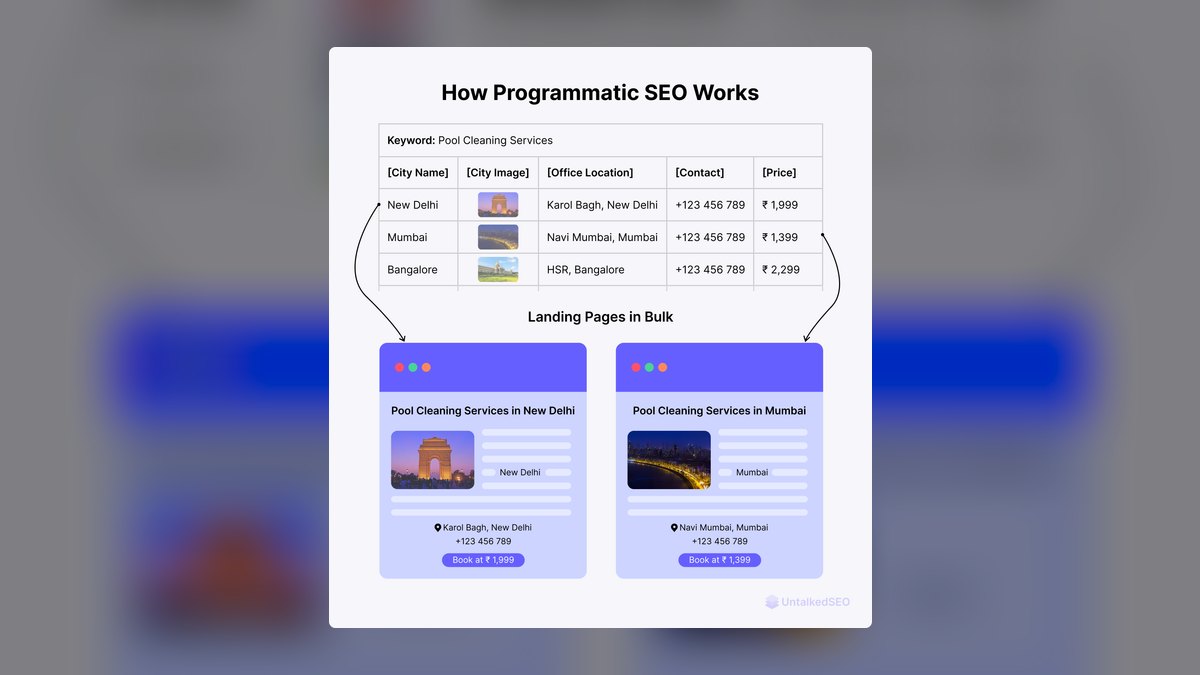 How Programmatic SEO Works

Keyword: Pool Cleaning Services

| [City Name] | [City Image] | [Office Location] | [Contact] | [Price] |
|---|---|---|---|---|
| New Delhi | | Karol Bagh, New Delhi | +123 456 789 | ₹ 1,999 |
| Mumbai | | Navi Mumbai, Mumbai | +123 456 789 | ₹ 1,399 |
| Bangalore | | HSR, Bangalore | +123 456 789 | ₹ 2,299 |

Landing Pages in Bulk

Pool Cleaning Services in New Delhi

New Delhi

Karol Bagh, New Delhi
+123 456 789
Book at ₹ 1,999

Pool Cleaning Services in Mumbai

Mumbai

Navi Mumbai, Mumbai
+123 456 789
Book at ₹ 1,399

UntalkedSEO